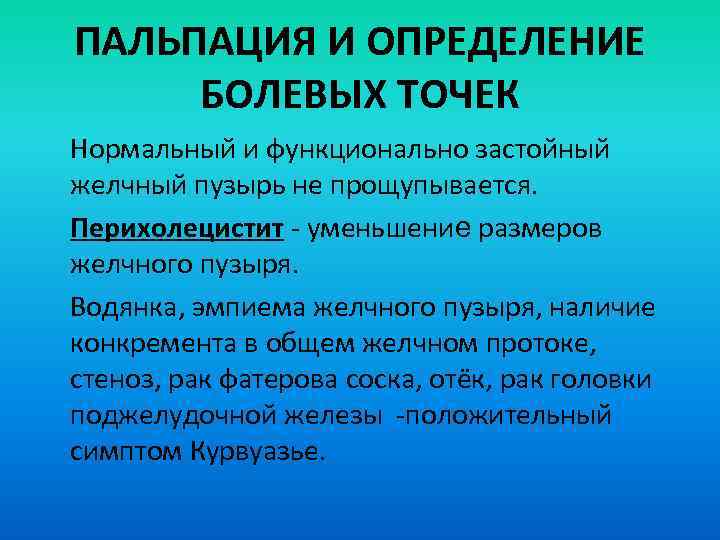 ПАЛЬПАЦИЯ И ОПРЕДЕЛЕНИЕ БОЛЕВЫХ ТОЧЕК

Нормальный и функционально застойный желчный пузырь не прощупывается.

Перихолецистит - уменьшение размеров желчного пузыря.

Водянка, эмпиема желчного пузыря, наличие конкремента в общем желчном протоке, стеноз, рак фатерова соска, отёк, рак головки поджелудочной железы -положительный симптом Курвуазье.